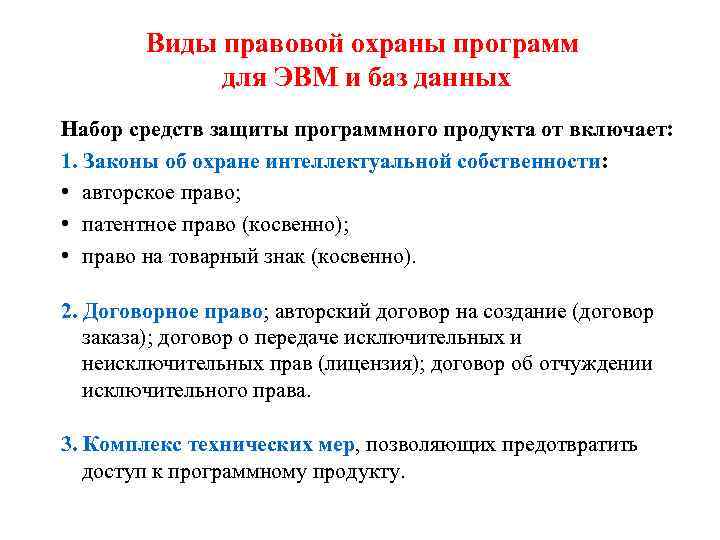 Виды правовой охраны программ для ЭВМ и баз данных

Набор средств защиты программного продукта от включает:

1. Законы об охране интеллектуальной собственности:

• авторское право;
• патентное право (косвенно);
• право на товарный знак (косвенно).

2. Договорное право; авторский договор на создание (договор заказа); договор о передаче исключительных и неисключительных прав (лицензия); договор об отчуждении исключительного права.

3. Комплекс технических мер, позволяющих предотвратить доступ к программному продукту.